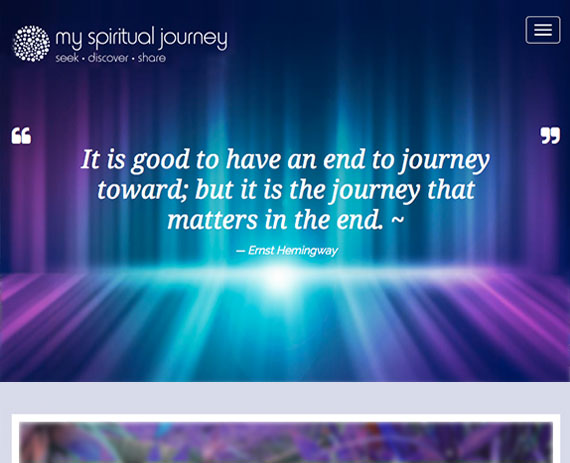 my spiritual journey
seek • discover • share

“

”

It is good to have an end to journey toward; but it is the journey that matters in the end. ~

— Ernst Hemingway